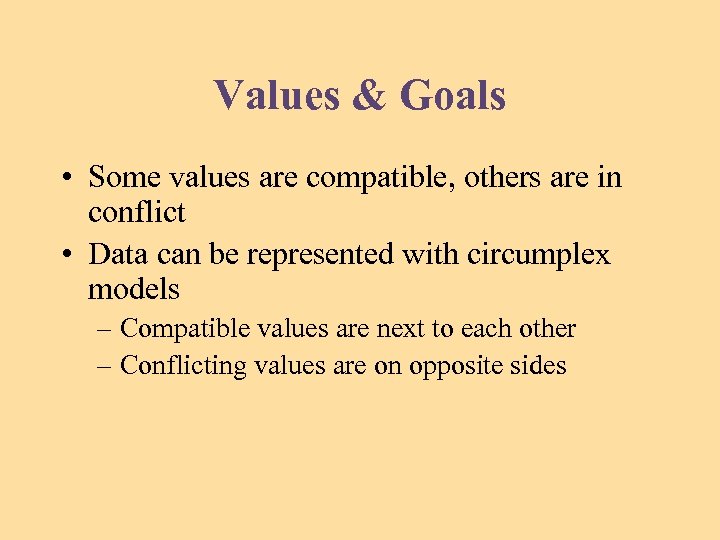 Values & Goals

• Some values are compatible, others are in conflict

• Data can be represented with circumplex models

– Compatible values are next to each other

– Conflicting values are on opposite sides